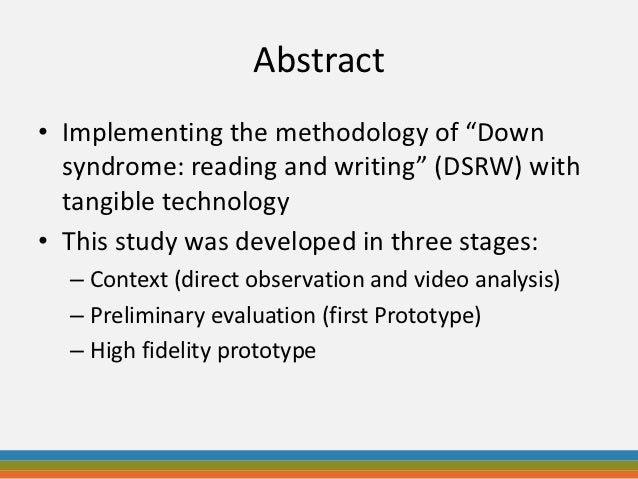 Abstract

• Implementing the methodology of “Down syndrome: reading and writing” (DSRW) with tangible technology
• This study was developed in three stages:
– Context (direct observation and video analysis)
– Preliminary evaluation (first Prototype)
– High fidelity prototype